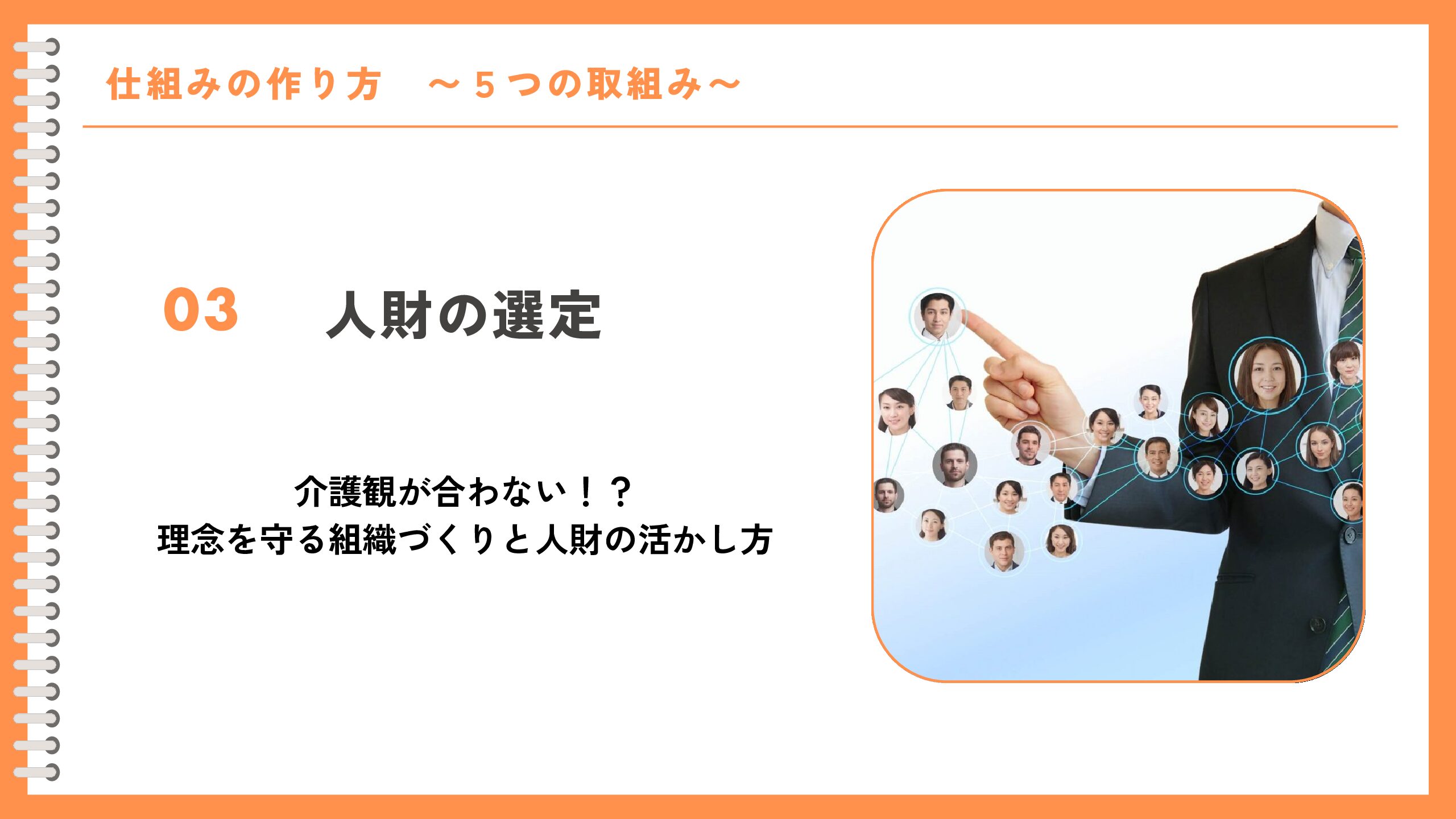 仕組みの作り方　～５つの取組み～

03　人財の選定

介護観が合わない！？
理念を守る組織づくりと人財の活かし方